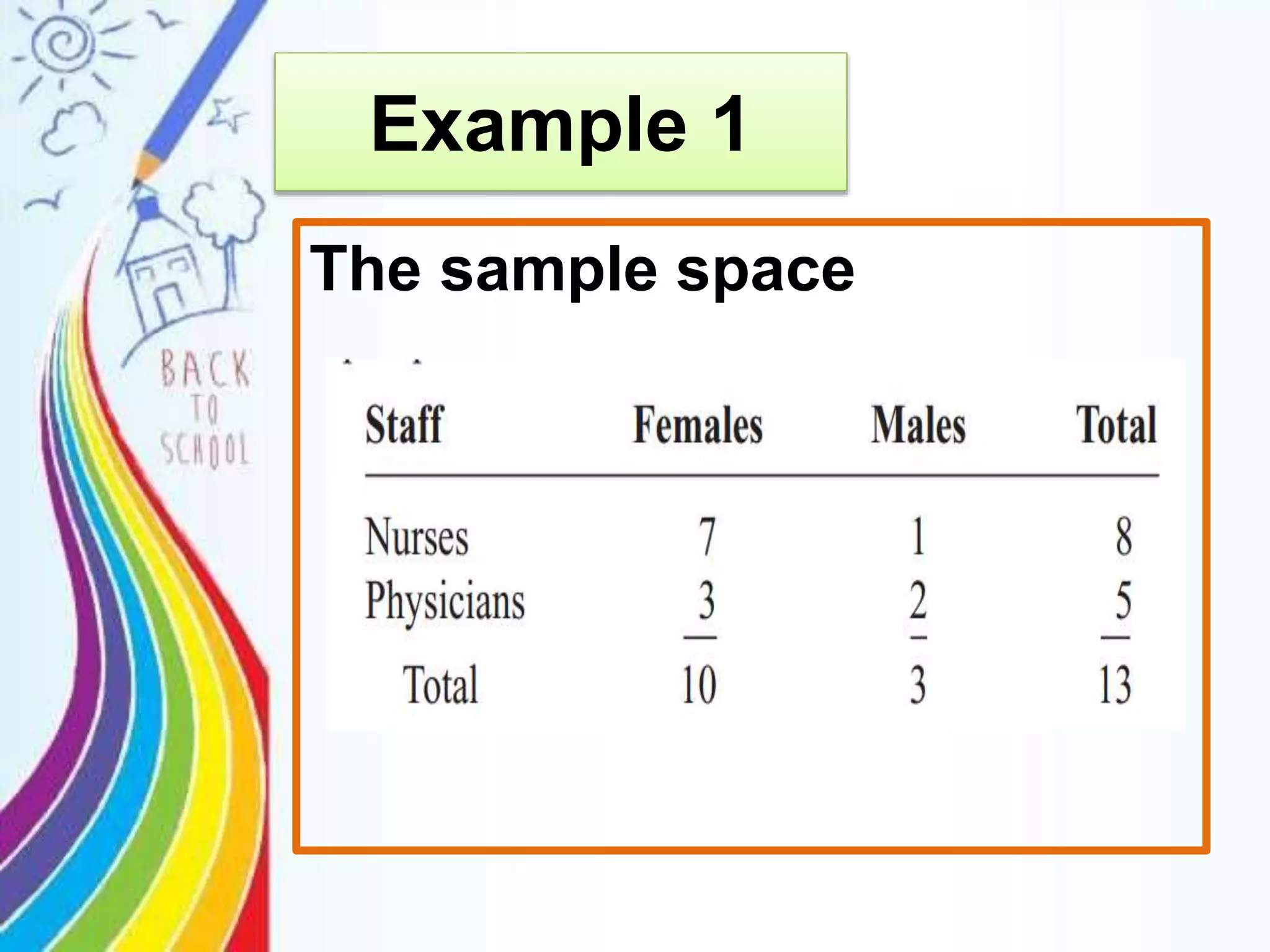 BACK TO SCHOOL

Example 1

The sample space

| Staff | Females | Males | Total |
|---|---|---|---|
| Nurses | 7 | 1 | 8 |
| Physicians | 3 | 2 | 5 |
| Total | 10 | 3 | 13 |